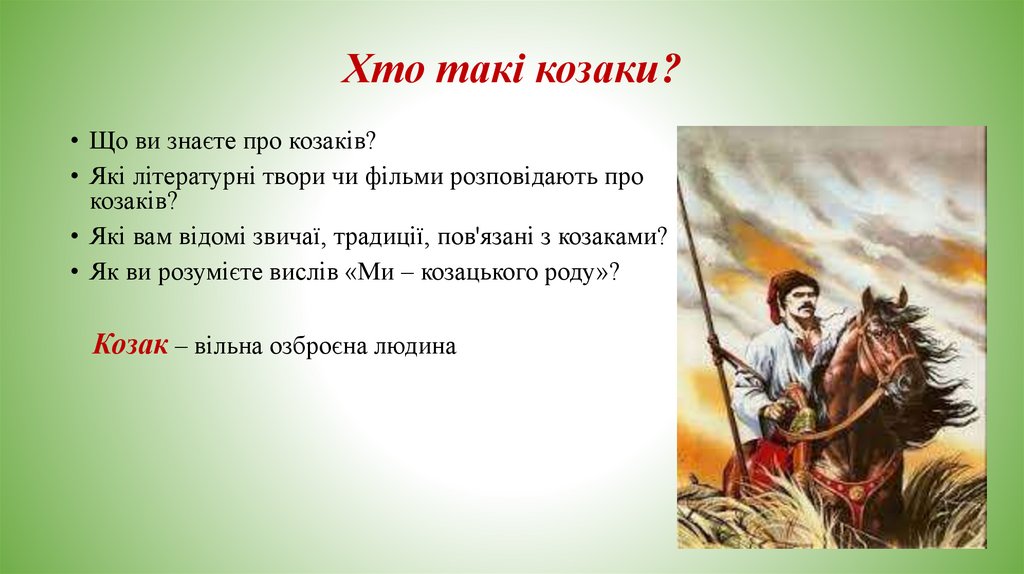 Хто такі козаки?

• Що ви знаєте про козаків?
• Які літературні твори чи фільми розповідають про козаків?
• Які вам відомі звичаї, традиції, пов'язані з козаками?
• Як ви розумієте вислів «Ми – козацького роду»?

Козак – вільна озброєна людина